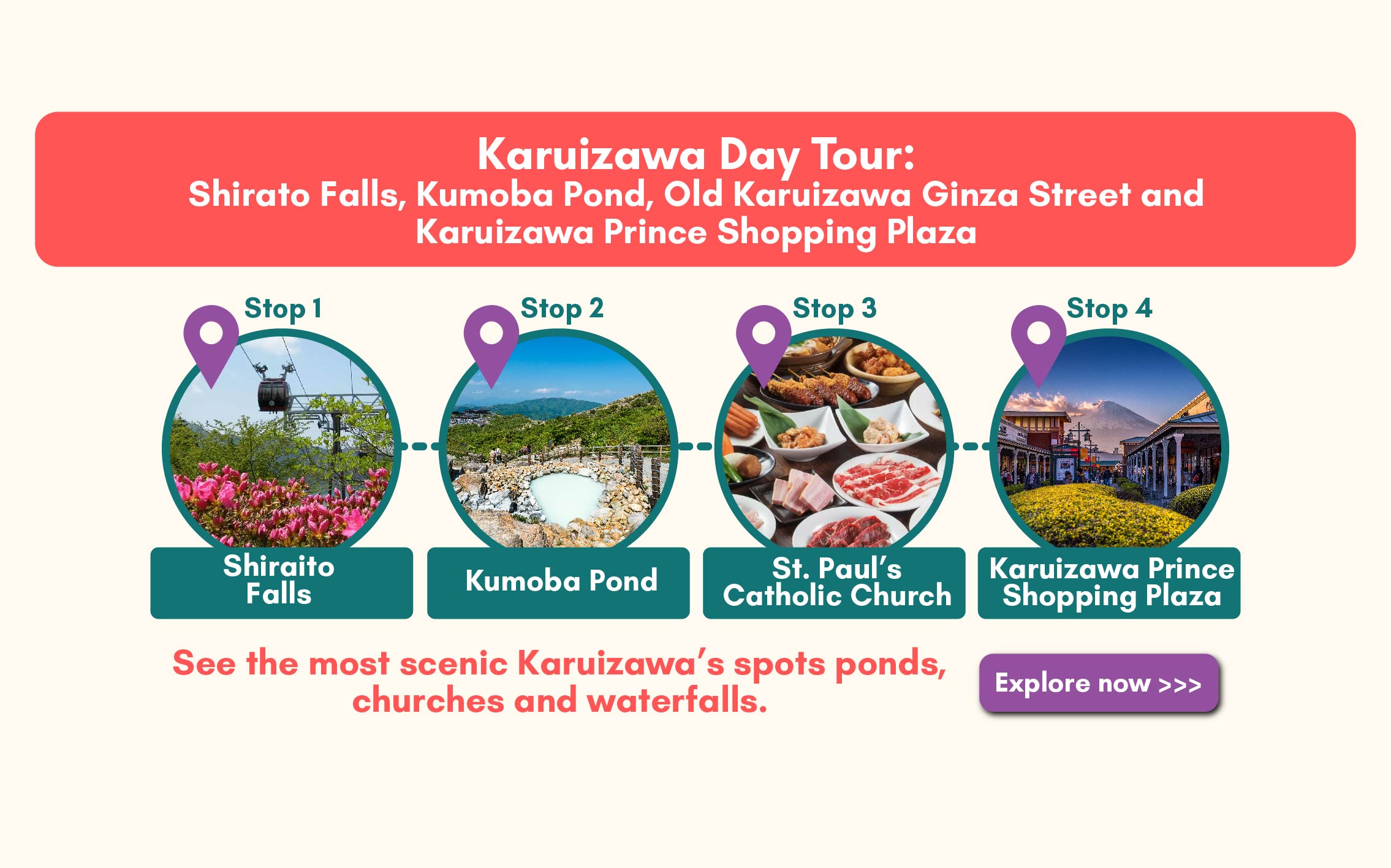 Karuizawa Day Tour:
Shirato Falls, Kumoba Pond, Old Karuizawa Ginza Street and Karuizawa Prince Shopping Plaza

Stop 1
Shiraito Falls

Stop 2
Kumoba Pond

Stop 3
St. Paul's Catholic Church

Stop 4
Karuizawa Prince Shopping Plaza

See the most scenic Karuizawa's spots ponds, churches and waterfalls.

Explore now >>>